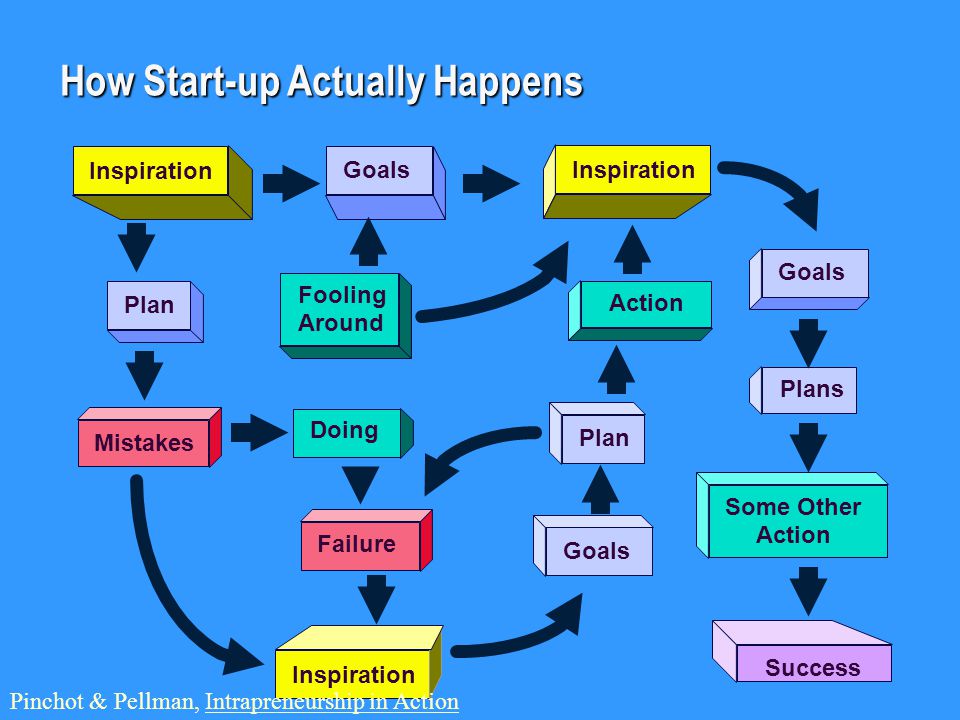 How Start-up Actually Happens

Inspiration

Goals

Inspiration

Plan

Fooling Around

Action

Goals

Mistakes

Doing

Plan

Plans

Failure

Goals

Some Other Action

Inspiration

Success

Pinchot & Pellman, Intrapreneurship in Action